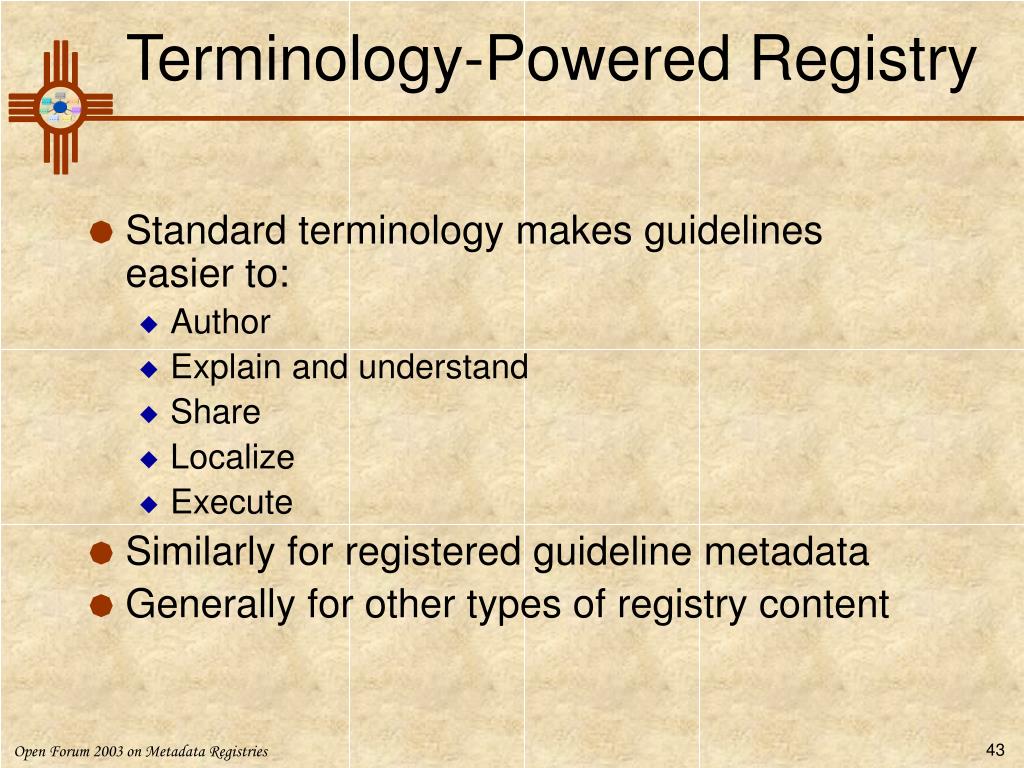 Terminology-Powered Registry

Standard terminology makes guidelines easier to:

Author

Explain and understand

Share

Localize

Execute

Similarly for registered guideline metadata

Generally for other types of registry content

Open Forum 2003 on Metadata Registries

43